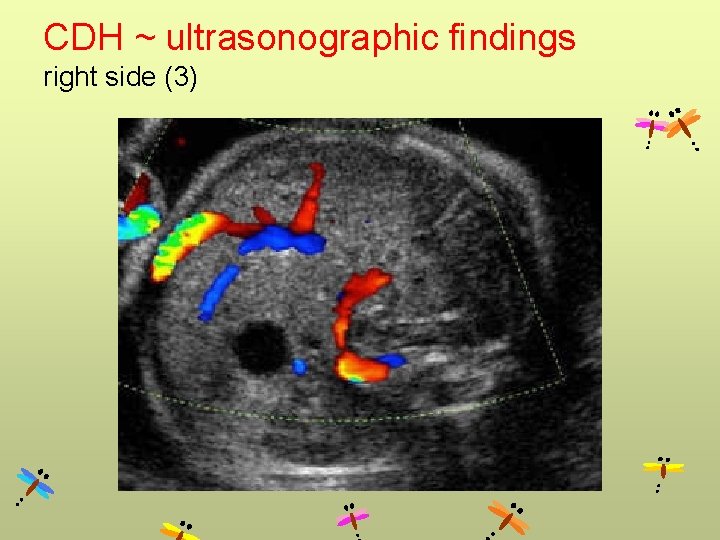 CDH ~ ultrasonographic findings
right side (3)